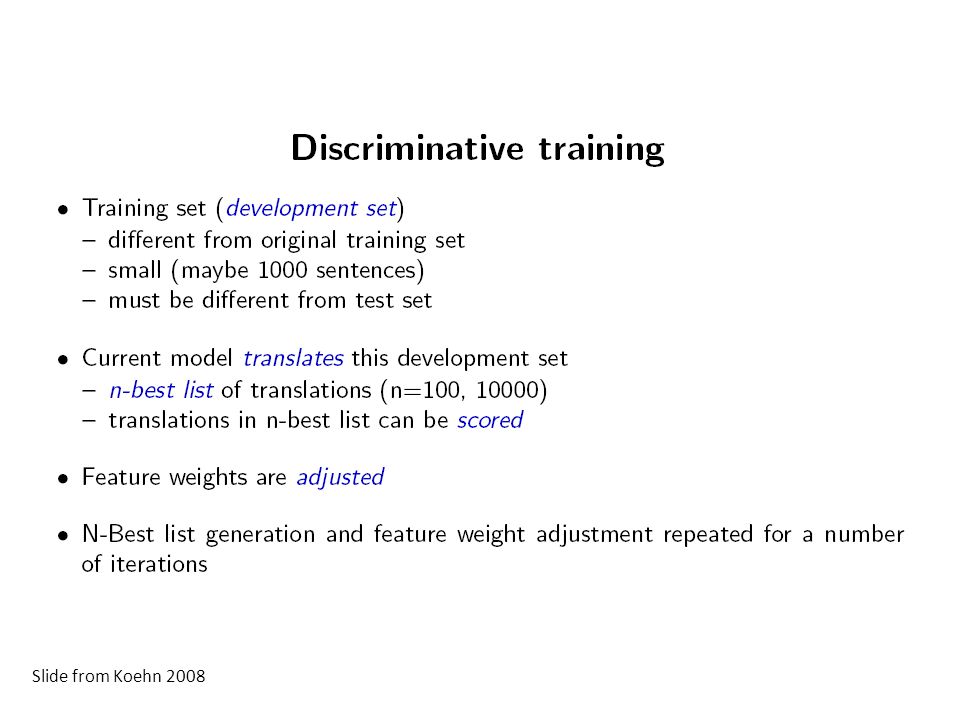 Discriminative training

• Training set (development set)
 – different from original training set
 – small (maybe 1000 sentences)
 – must be different from test set

• Current model translates this development set
 – n-best list of translations (n=100, 10000)
 – translations in n-best list can be scored

• Feature weights are adjusted

• N-Best list generation and feature weight adjustment repeated for a number of iterations

Slide from Koehn 2008